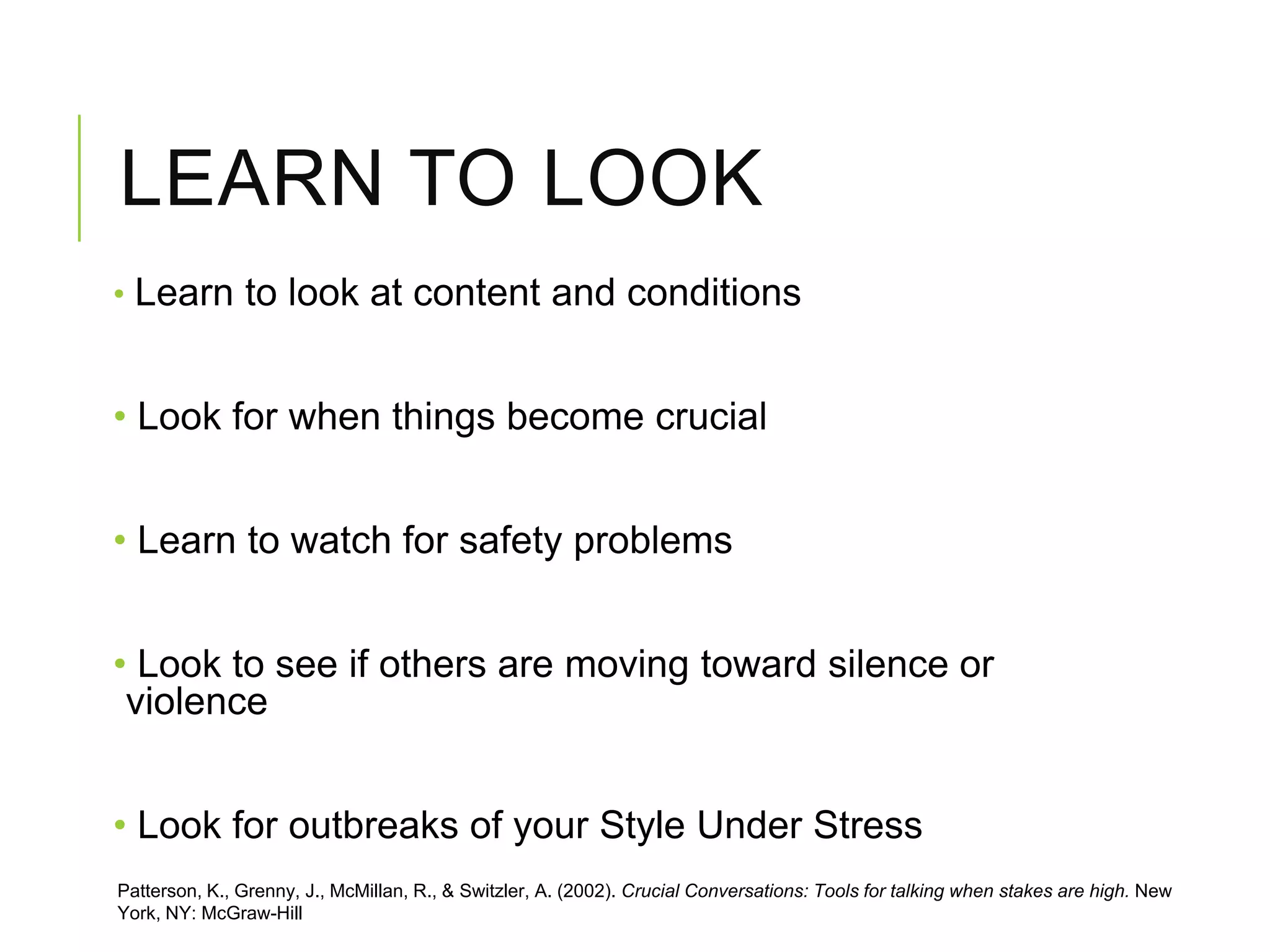 LEARN TO LOOK

• Learn to look at content and conditions

• Look for when things become crucial

• Learn to watch for safety problems

• Look to see if others are moving toward silence or violence

• Look for outbreaks of your Style Under Stress

Patterson, K., Grenny, J., McMillan, R., & Switzler, A. (2002). Crucial Conversations: Tools for talking when stakes are high. New York, NY: McGraw-Hill